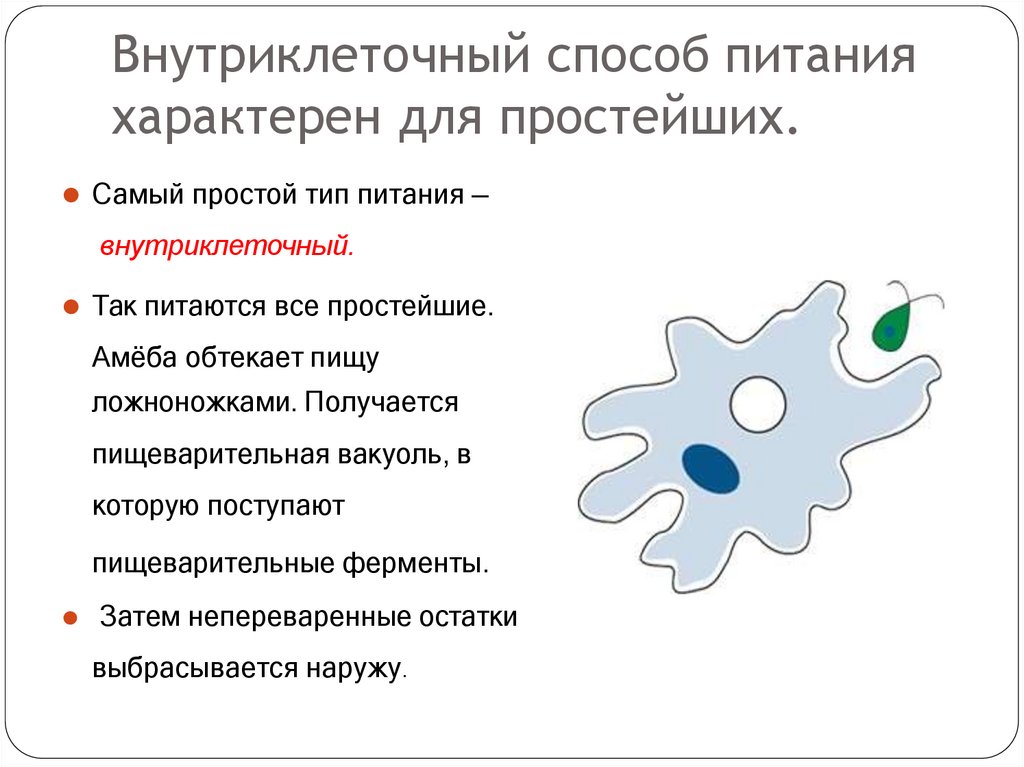 Внутриклеточный способ питания характерен для простейших.

Самый простой тип питания – внутриклеточный.

Так питаются все простейшие. Амёба обтекает пищу ложноножками. Получается пищеварительная вакуоль, в которую поступают пищеварительные ферменты.

Затем непереваренные остатки выбрасывается наружу.